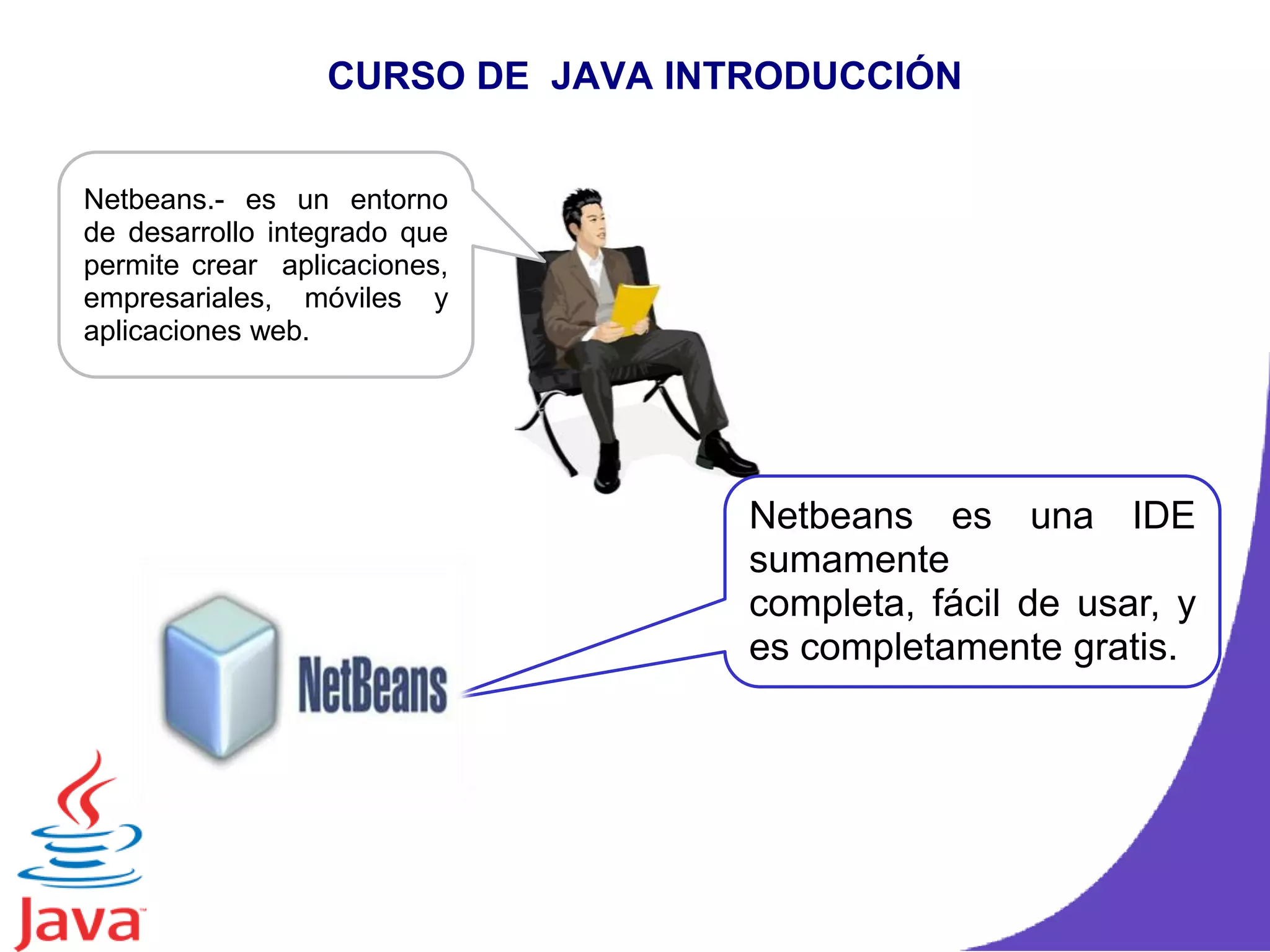 CURSO DE JAVA INTRODUCCIÓN

Netbeans.- es un entorno de desarrollo integrado que permite crear aplicaciones, empresariales, móviles y aplicaciones web.

Netbeans es una IDE sumamente completa, fácil de usar, y es completamente gratis.

NetBeans

Java